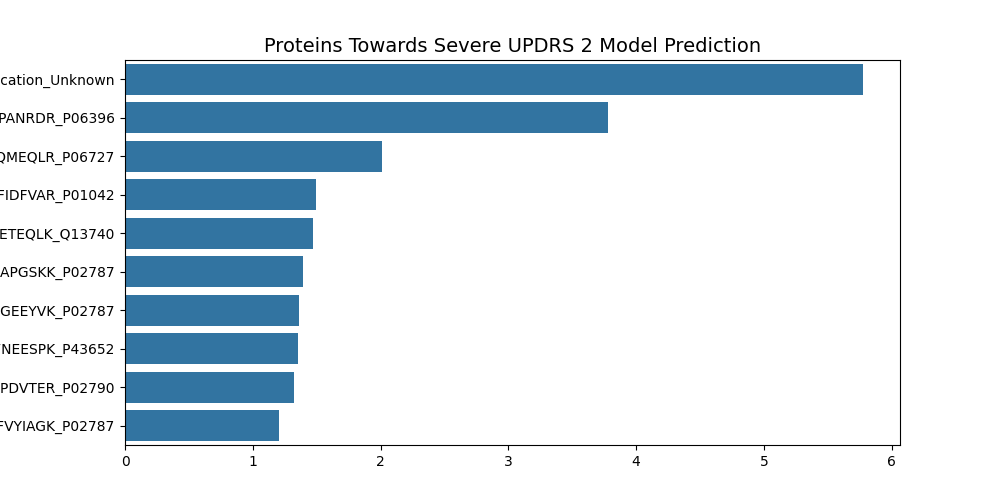 Proteins Towards Severe UPDRS 2 Model Prediction

cation_Unknown
PANRDR_P06396
QMEQLR_P06727
FIDFVAR_P01042
ETEQLK_Q13740
APGSKK_P02787
GEEYVK_P02787
NEESPK_P43652
PDVTER_P02790
FVYIAGK_P02787

0
1
2
3
4
5
6